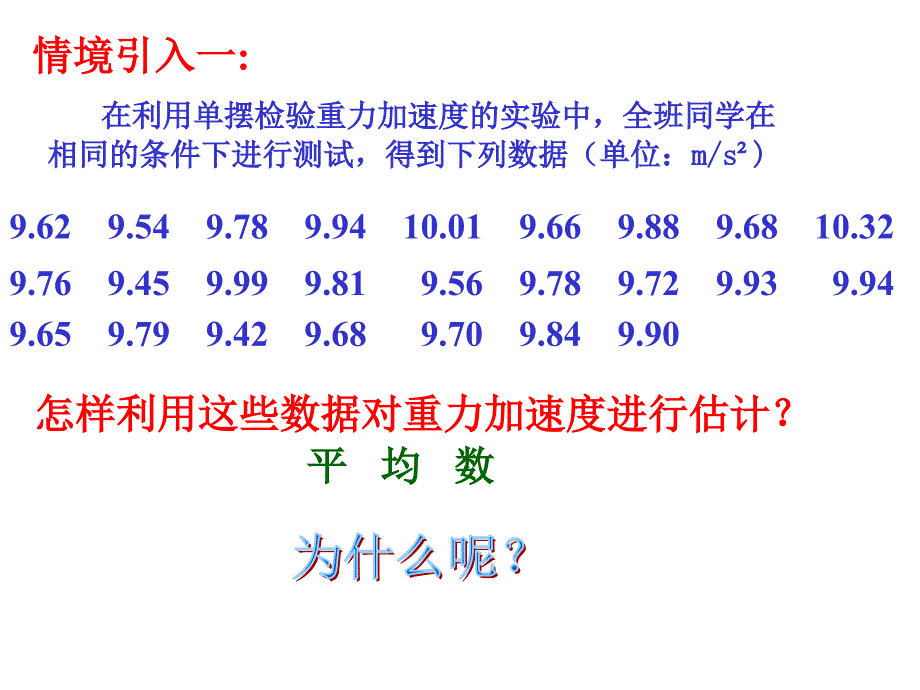 情境引入一：

在利用单摆检验重力加速度的实验中，全班同学在相同的条件下进行测试，得到下列数据（单位：$m/s^2$）

9.62 9.54 9.78 9.94 10.01 9.66 9.88 9.68 10.32
9.76 9.45 9.99 9.81 9.56 9.78 9.72 9.93 9.94
9.65 9.79 9.42 9.68 9.70 9.84 9.90

怎样利用这些数据对重力加速度进行估计？

平 均 数

为什么呢？